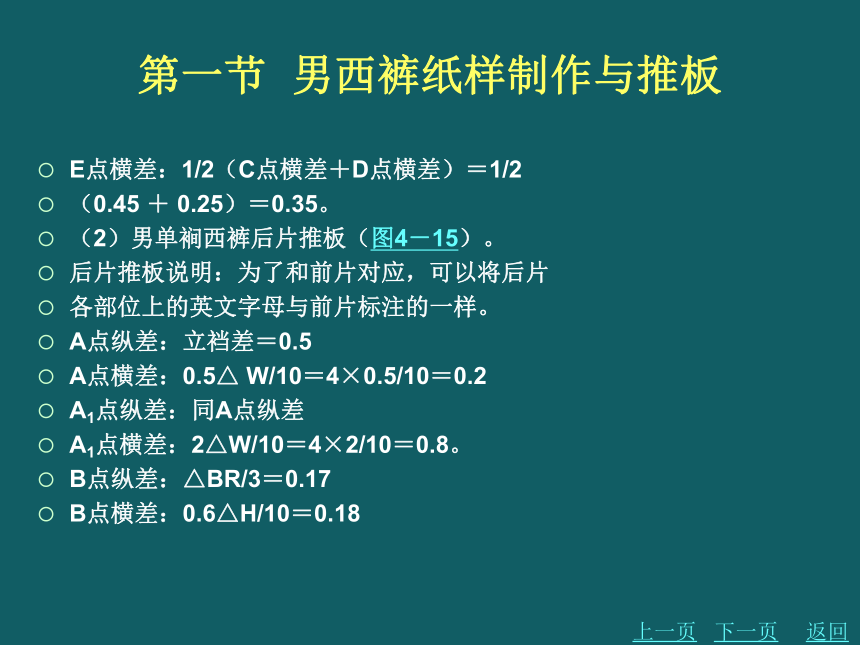 第一节 男西裤纸样制作与推板

○ E点横差：1/2（C点横差＋D点横差）＝1/2
○ （0.45 ＋ 0.25）＝0.35。
○ （2）男单裥西裤后片推板（图4－15）。
○ 后片推板说明：为了和前片对应，可以将后片
○ 各部位上的英文字母与前片标注的一样。
○ A点纵差：立裆差＝0.5
○ A点横差：0.5△ W/10＝4×0.5/10＝0.2
○ $A_1$点纵差：同A点纵差
○ $A_1$点横差：2△W/10＝4×2/10＝0.8。
○ B点纵差：△BR/3＝0.17
○ B点横差：0.6△H/10＝0.18

上一页 下一页 返回